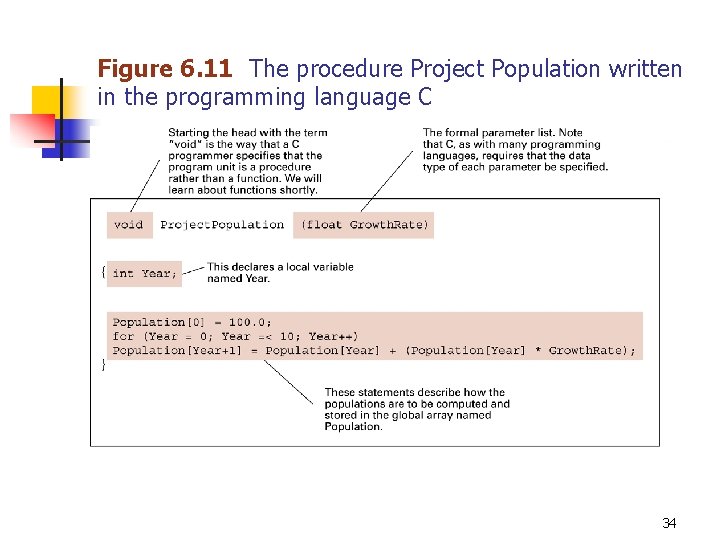 **Figure 6.11** The procedure Project Population written in the programming language C

Starting the head with the term "void" is the way that a C programmer specifies that the program unit is a procedure rather than a function. We will learn about functions shortly.

The formal parameter list. Note that C, as with many programming languages, requires that the data type of each parameter be specified.

void ProjectPopulation (float GrowthRate)

{ int Year;

This declares a local variable named Year.

Population[0] = 100.0;
for (Year = 0; Year =< 10; Year++)
Population[Year+1] = Population[Year] + (Population[Year] * GrowthRate);
}

These statements describe how the populations are to be computed and stored in the global array named Population.

34